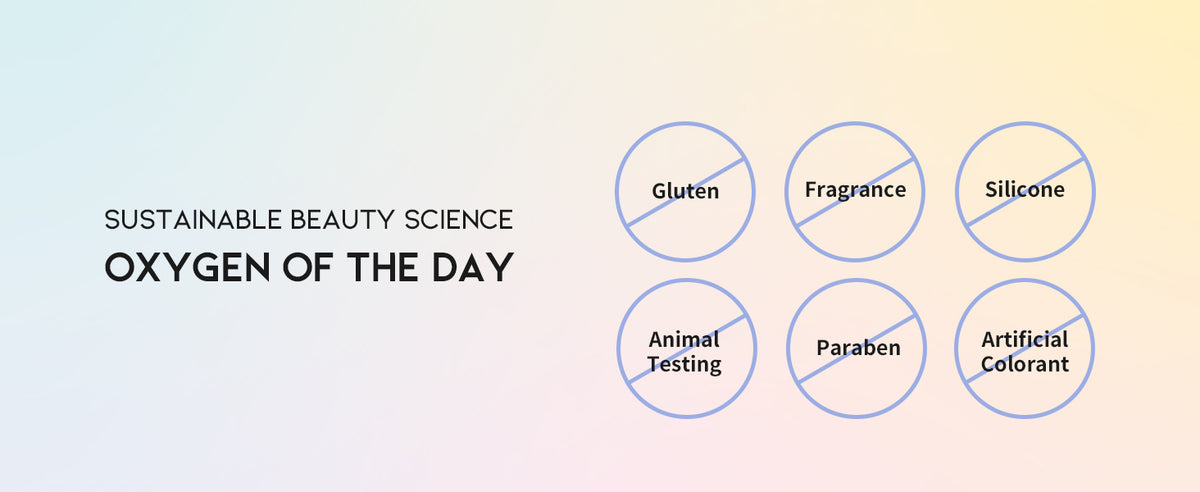 SUSTAINABLE BEAUTY SCIENCE

OXYGEN OF THE DAY

Gluten

Fragrance

Silicone

Animal Testing

Paraben

Artificial Colorant